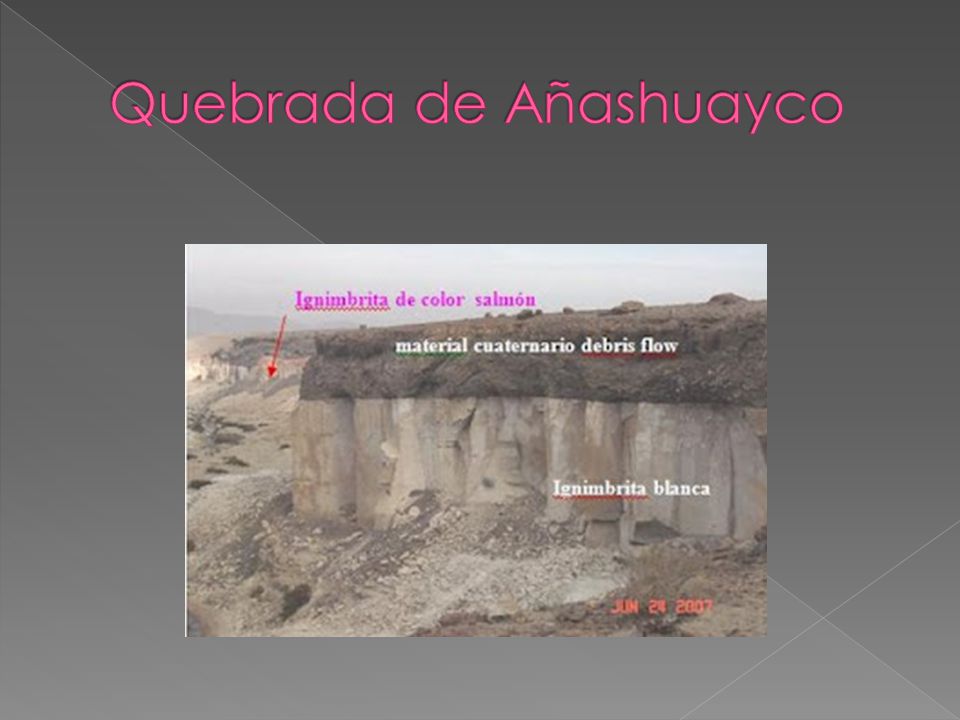 Quebrada de Añashuayco

Ignimbrita de color salmón

material cuaternario debris flow

Ignimbrita blanca

JUN 24 2007